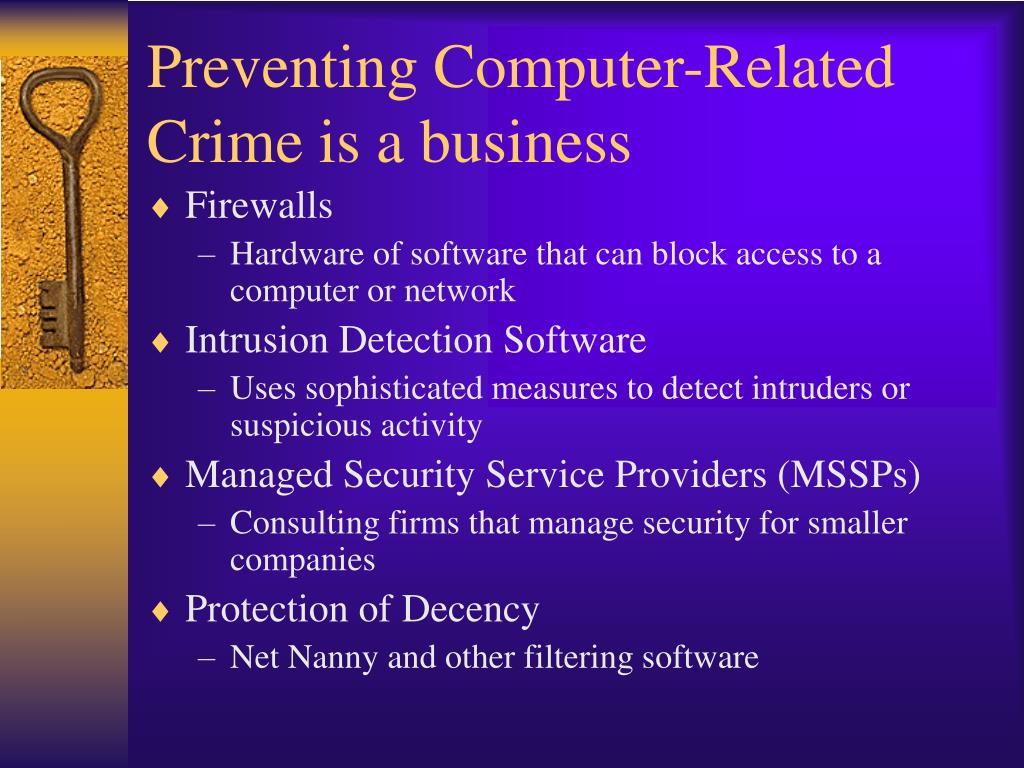 Preventing Computer-Related Crime is a business

♦ Firewalls
– Hardware of software that can block access to a computer or network
♦ Intrusion Detection Software
– Uses sophisticated measures to detect intruders or suspicious activity
♦ Managed Security Service Providers (MSSPs)
– Consulting firms that manage security for smaller companies
♦ Protection of Decency
– Net Nanny and other filtering software